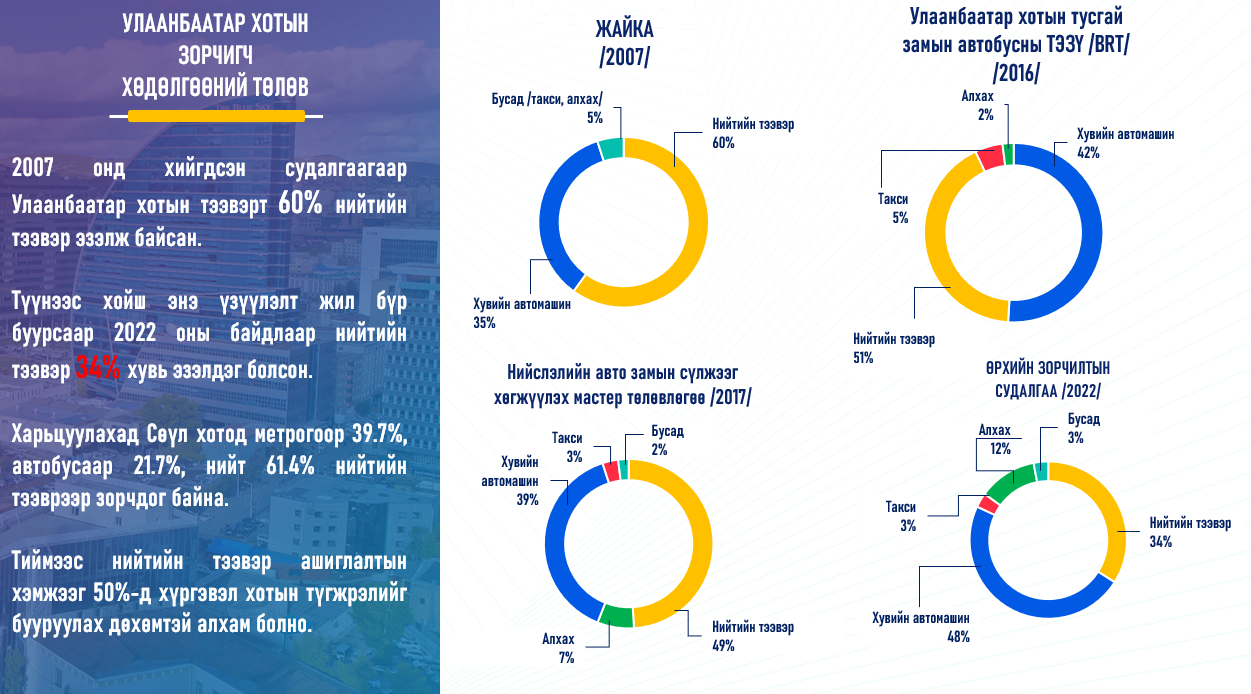 УЛААНБААТАР ХОТЫН ЗОРЧИГЧ ХӨДӨЛГӨӨНИЙ ТӨЛӨВ

2007 онд хийгдсэн судалгаагаар Улаанбаатар хотын тээвэрт 60% нийтийн тээвэр эзэлж байсан.

Түүнээс хойш энэ үзүүлэлт жил бүр буурсаар 2022 оны байдлаар нийтийн тээвэр 34% хувь эзэлдэг болсон.

Харьцуулахад Сөүл хотод метрогоор 39.7%, автобусаар 21.7%, нийт 61.4% нийтийн тээврээр зорчдог байна.

Тиймээс нийтийн тээвэр ашиглалтын хэмжээг 50%-д хүргэвэл хотын түгжрэлийг бууруулах дөхөмтэй алхам болно.

ЖАЙКА /2007/

Бусад /такси, алхах/ 5%
Нийтийн тээвэр 60%
Хувийн автомашин 35%

Улаанбаатар хотын тусгай замын автобусны ТЭЗҮ /BRT/ /2016/

Алхах 2%
Хувийн автомашин 42%
Такси 5%
Нийтийн тээвэр 51%

Нийслэлийн авто замын сүлжээг хөгжүүлэх мастер төлөвлөгөө /2017/

Такси 3%
Бусад 2%
Хувийн автомашин 39%
Алхах 7%
Нийтийн тээвэр 49%

ӨРХИЙН ЗОРЧИЛТЫН СУДАЛГАА /2022/

Алхах 12%
Бусад 3%
Такси 3%
Нийтийн тээвэр 34%
Хувийн автомашин 48%